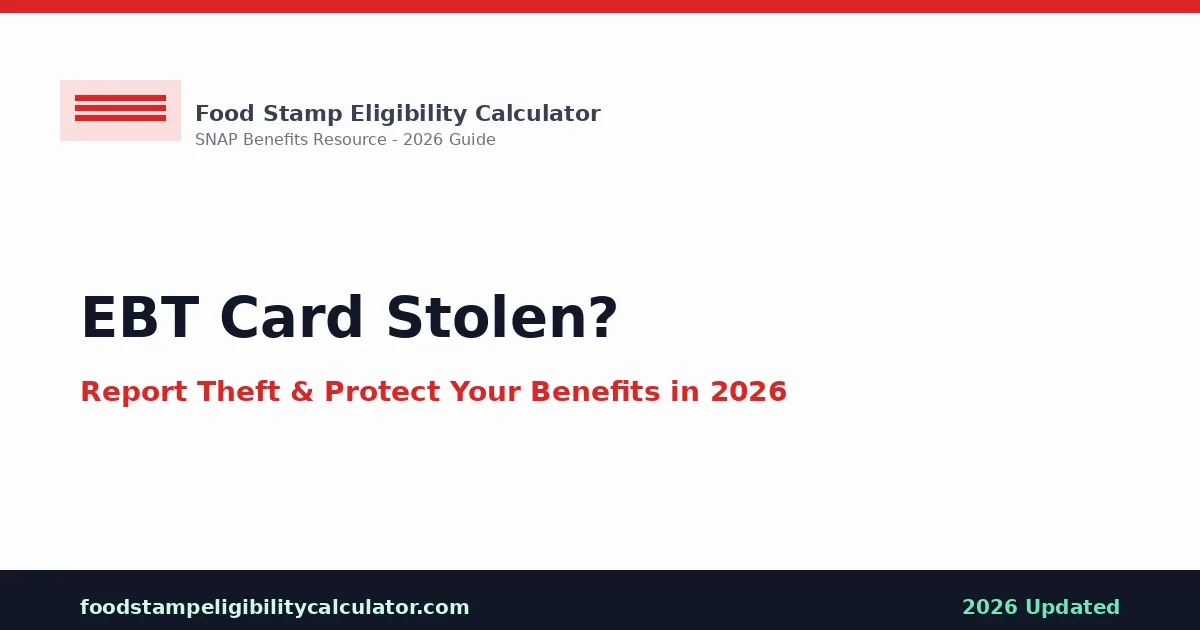 Food Stamp Eligibility Calculator
SNAP Benefits Resource - 2026 Guide

EBT Card Stolen?

Report Theft & Protect Your Benefits in 2026

foodstampeligibilitycalculator.com

2026 Updated